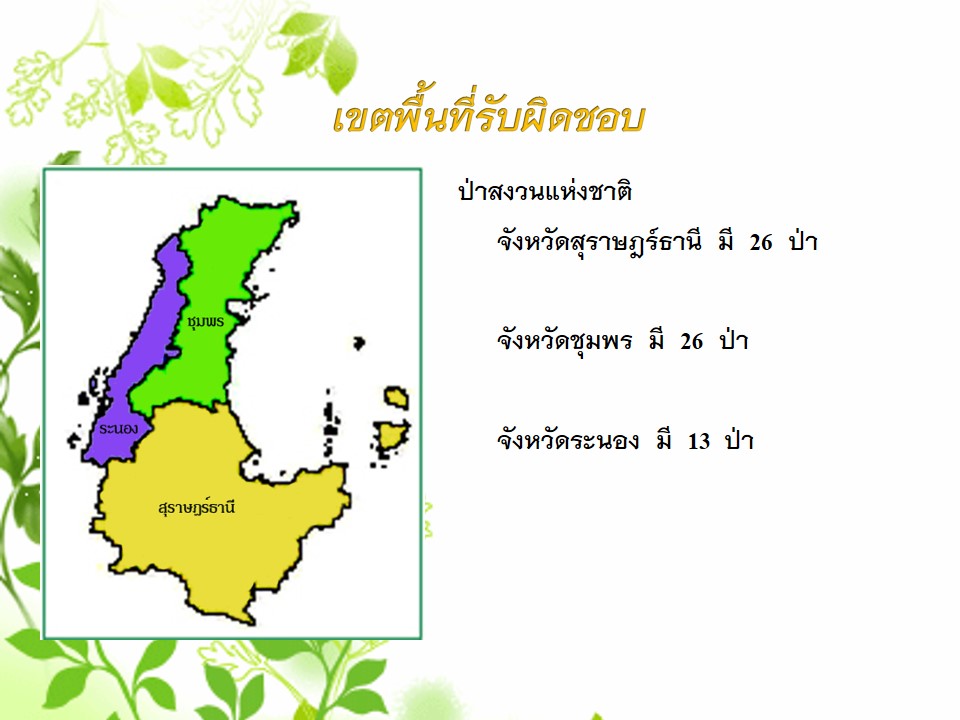 เขตพื้นที่รับผิดชอบ

ชุมพร

ระนอง

สุราษฎร์ธานี

ป่าสงวนแห่งชาติ

จังหวัดสุราษฎร์ธานี มี 26 ป่า

จังหวัดชุมพร มี 26 ป่า

จังหวัดระนอง มี 13 ป่า